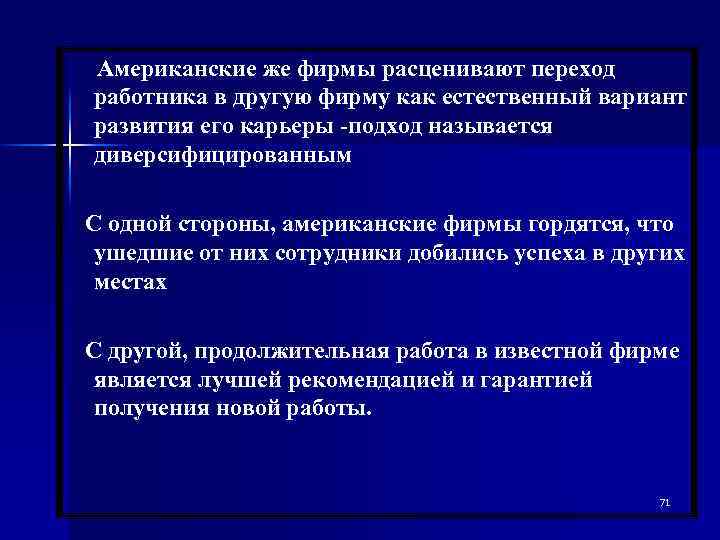 Американские же фирмы расценивают переход работника в другую фирму как естественный вариант развития его карьеры -подход называется диверсифицированным

С одной стороны, американские фирмы гордятся, что ушедшие от них сотрудники добились успеха в других местах

С другой, продолжительная работа в известной фирме является лучшей рекомендацией и гарантией получения новой работы.

71